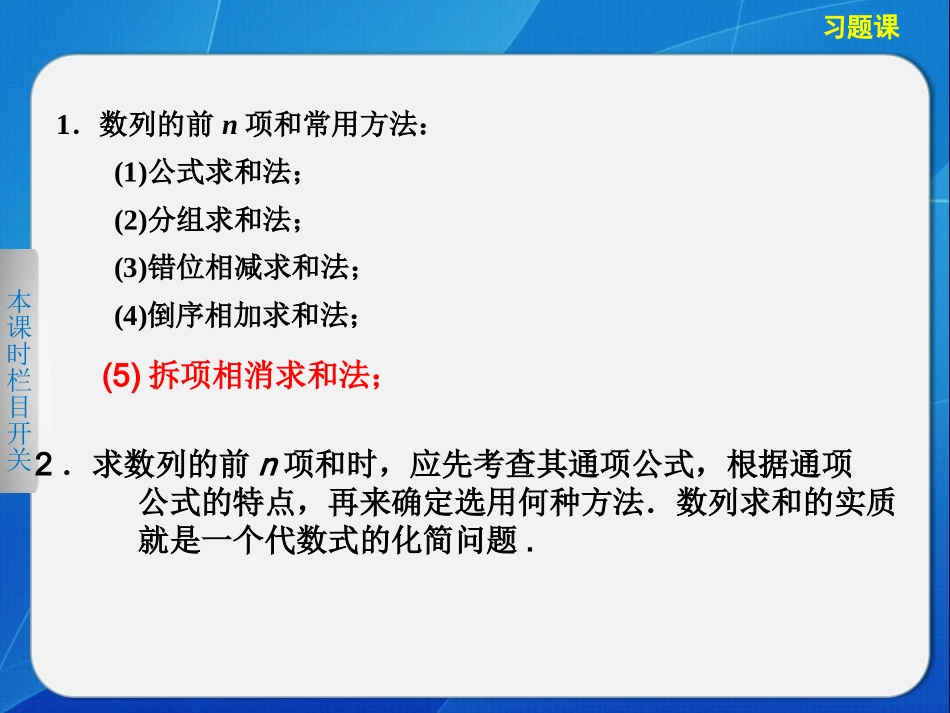 习题课

本课时栏目开关

1．数列的前 $n$ 项和常用方法：

(1)公式求和法；

(2)分组求和法；

(3)错位相减求和法；

(4)倒序相加求和法；

(5) 拆项相消求和法；

2．求数列的前 $n$ 项和时，应先考查其通项公式，根据通项公式的特点，再来确定选用何种方法．数列求和的实质就是一个代数式的化简问题．